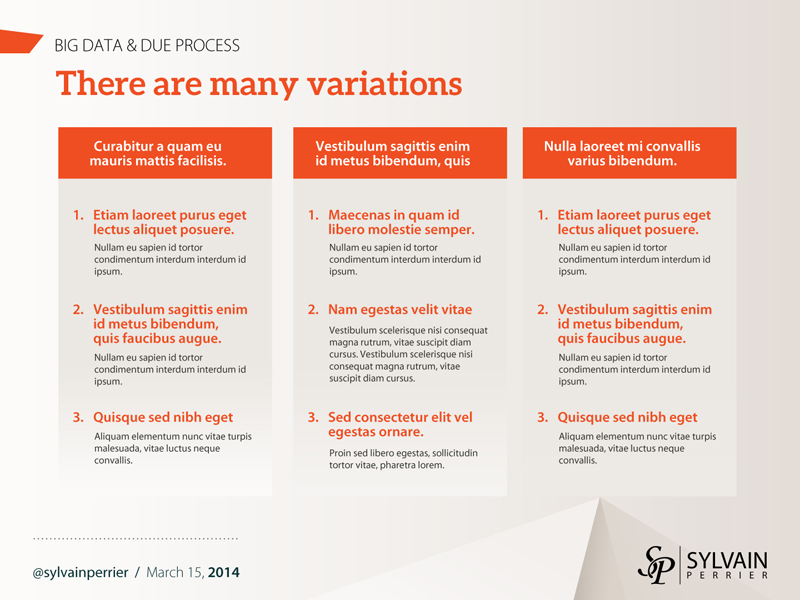 BIG DATA & DUE PROCESS

There are many variations

Curabitur a quam eu mauris mattis facilisis.

1. Etiam laoreet purus eget lectus aliquet posuere.
Nullam eu sapien id tortor condimentum interdum interdum id ipsum.

2. Vestibulum sagittis enim id metus bibendum, quis faucibus augue.
Nullam eu sapien id tortor condimentum interdum interdum id ipsum.

3. Quisque sed nibh eget
Aliquam elementum nunc vitae turpis malesuada, vitae luctus neque convallis.

Vestibulum sagittis enim id metus bibendum, quis

1. Maecenas in quam id libero molestie semper.
Nullam eu sapien id tortor condimentum interdum interdum id ipsum.

2. Nam egestas velit vitae
Vestibulum scelerisque nisi consequat magna rutrum, vitae suscipit diam cursus. Vestibulum scelerisque nisi consequat magna rutrum, vitae suscipit diam cursus.

3. Sed consectetur elit vel egestas ornare.
Proin sed libero egestas, sollicitudin tortor vitae, pharetra lorem.

Nulla laoreet mi convallis varius bibendum.

1. Etiam laoreet purus eget lectus aliquet posuere.
Nullam eu sapien id tortor condimentum interdum interdum id ipsum.

2. Vestibulum sagittis enim id metus bibendum, quis faucibus augue.
Nullam eu sapien id tortor condimentum interdum interdum id ipsum.

3. Quisque sed nibh eget
Aliquam elementum nunc vitae turpis malesuada, vitae luctus neque convallis.

@sylvainperrier / March 15, 2014

SP SYLVAIN PERRIER